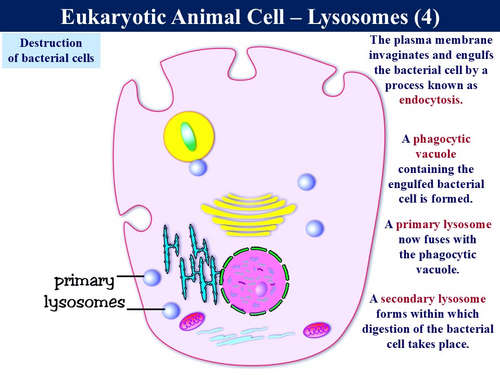 Eukaryotic Animal Cell – Lysosomes (4)

Destruction of bacterial cells

The plasma membrane invaginates and engulfs the bacterial cell by a process known as endocytosis.

A phagocytic vacuole containing the engulfed bacterial cell is formed.

A primary lysosome now fuses with the phagocytic vacuole.

A secondary lysosome forms within which digestion of the bacterial cell takes place.

primary lysosomes